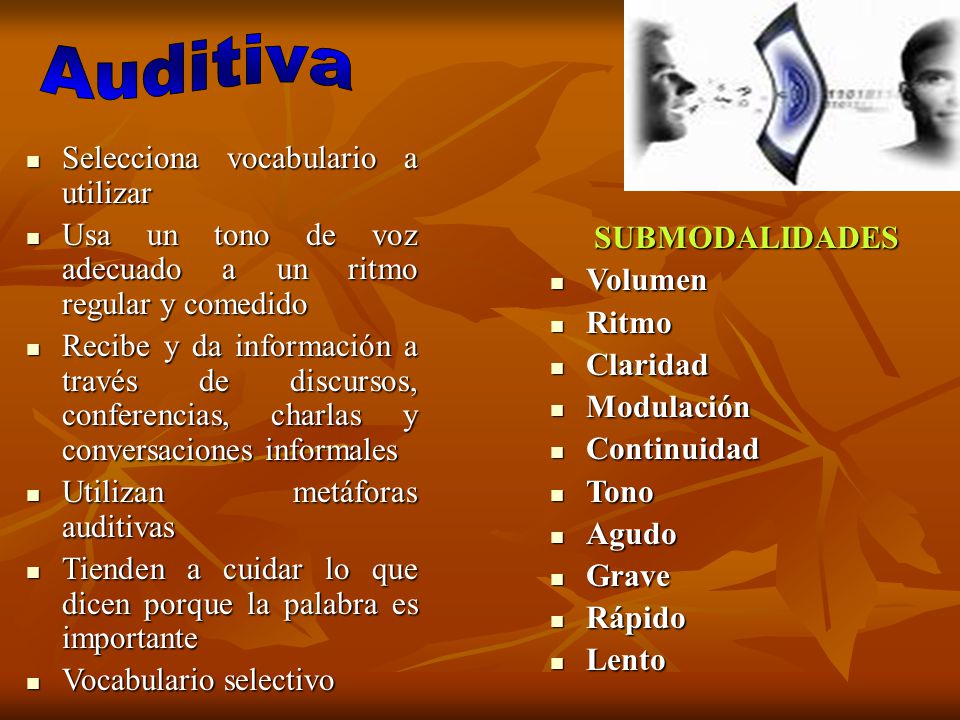 Auditiva

- Selecciona vocabulario a utilizar
- Usa un tono de voz adecuado a un ritmo regular y comedido
- Recibe y da información a través de discursos, conferencias, charlas y conversaciones informales
- Utilizan metáforas auditivas
- Tienden a cuidar lo que dicen porque la palabra es importante
- Vocabulario selectivo

SUBMODALIDADES
- Volumen
- Ritmo
- Claridad
- Modulación
- Continuidad
- Tono
- Agudo
- Grave
- Rápido
- Lento